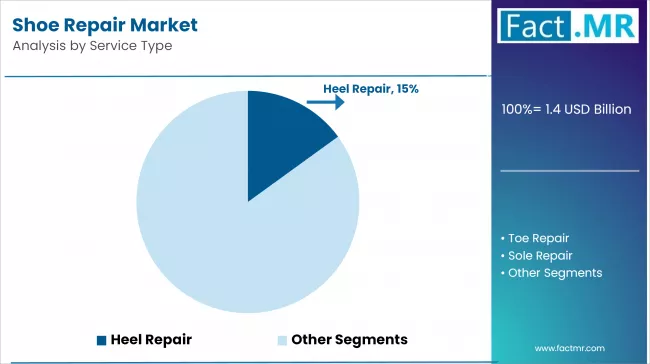 Shoe Repair Market
Analysis by Service Type

Heel Repair, 15%

Heel Repair
Other Segments

Fact.MR

100%= 1.4 USD Billion

• Toe Repair
• Sole Repair
• Other Segments

www.factmr.com